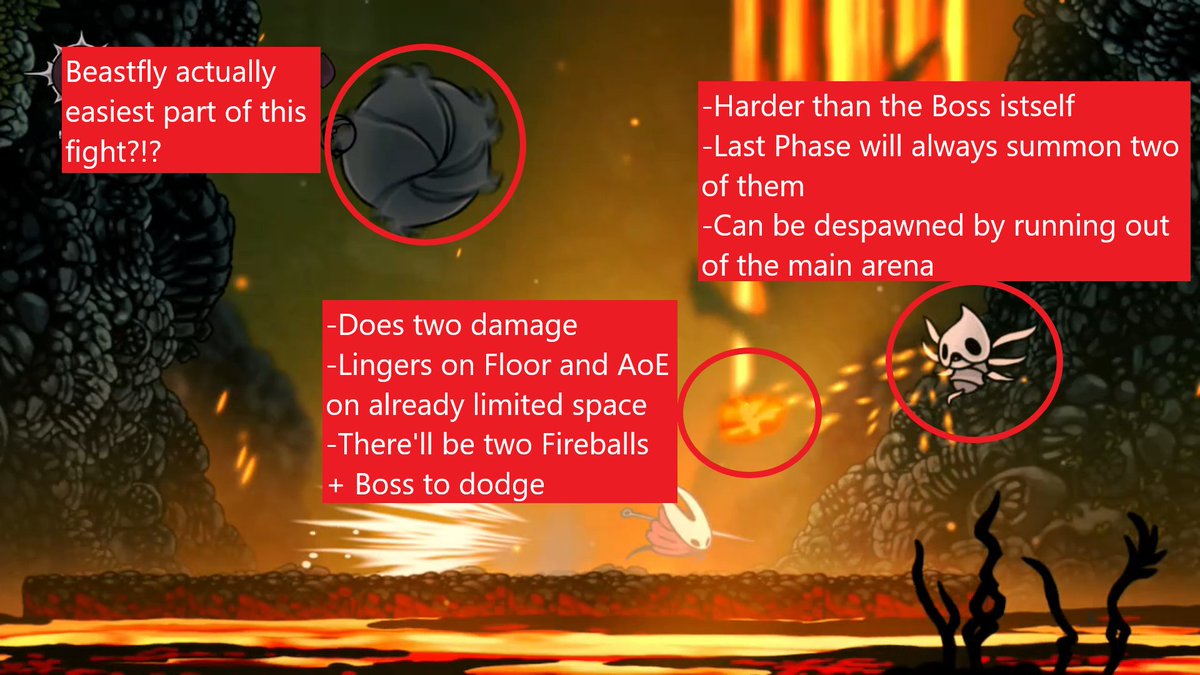 Beastfly actually easiest part of this fight?!?

-Harder than the Boss istself
-Last Phase will always summon two of them
-Can be despawned by running out of the main arena

-Does two damage
-Lingers on Floor and AoE on already limited space
-There'll be two Fireballs + Boss to dodge